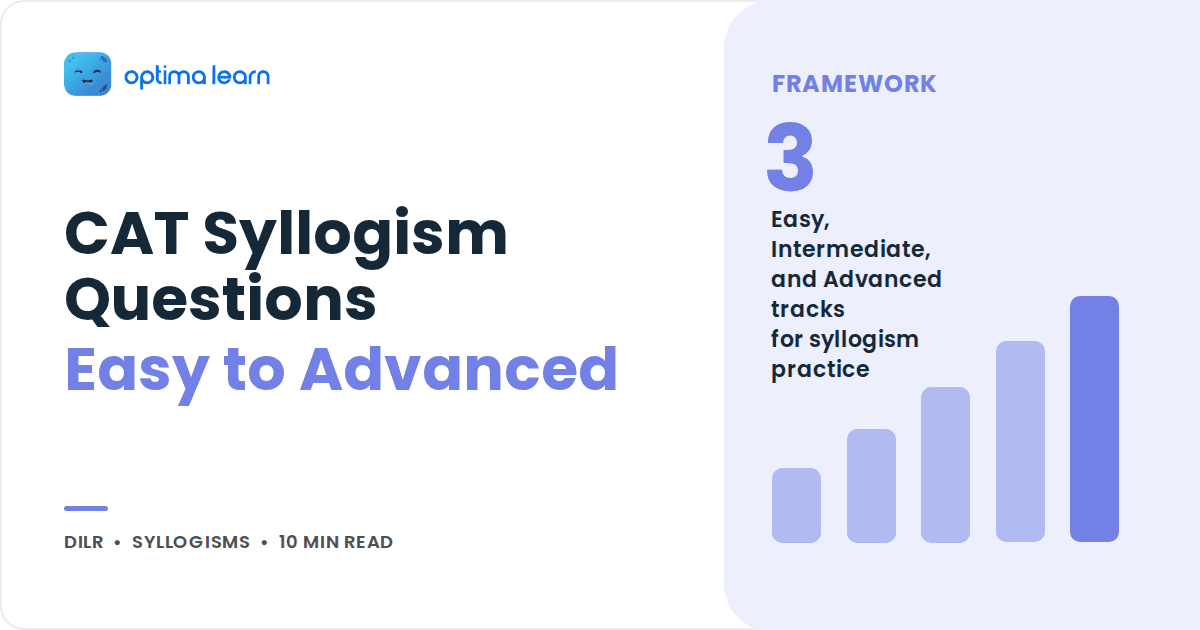 optima learn

CAT Syllogism Questions
Easy to Advanced

DILR • SYLLOGISMS • 10 MIN READ

FRAMEWORK
3
Easy, Intermediate, and Advanced tracks for syllogism practice